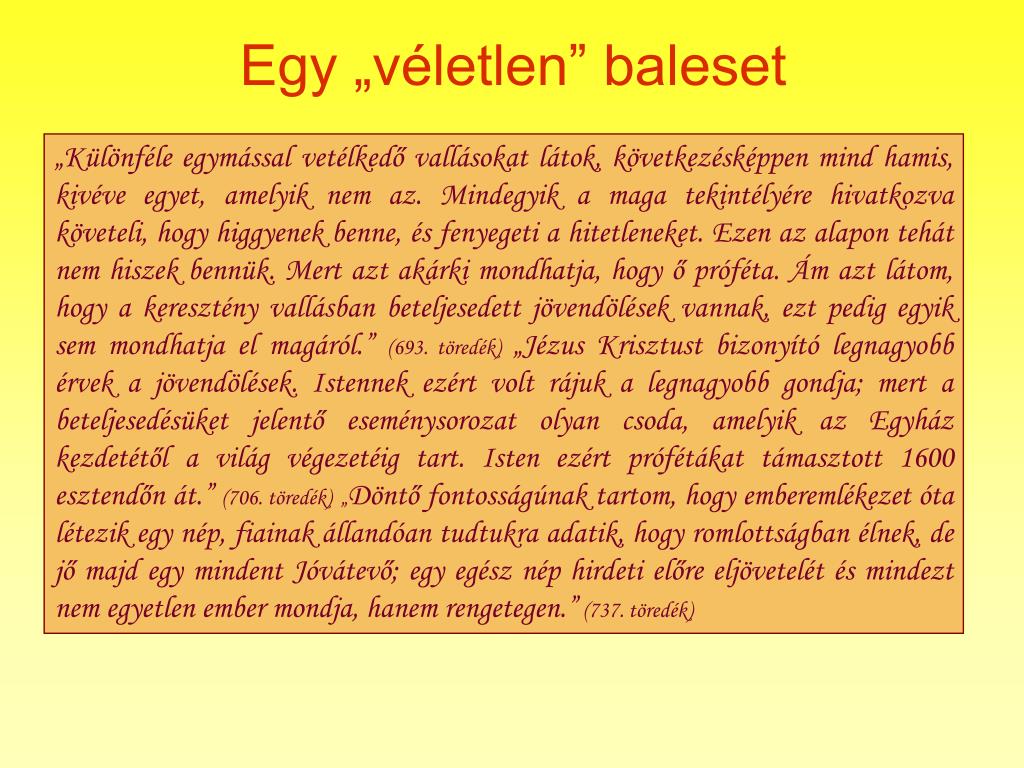 Egy „véletlen” baleset

„Különféle egymással vetélkedő vallásokat látok, következésképpen mind hamis, kivéve egyet, amelyik nem az. Mindegyik a maga tekintélyére hivatkozva követeli, hogy higgyenek benne, és fenyegeti a hitetleneket. Ezen az alapon tehát nem hiszek bennük. Mert azt akárki mondhatja, hogy ő próféta. Ám azt látom, hogy a keresztény vallásban beteljesedett jövendölések vannak, ezt pedig egyik sem mondhatja el magáról.” (693. töredék) „Jézus Krisztust bizonyító legnagyobb érvek a jövendölések. Istennek ezért volt rájuk a legnagyobb gondja; mert a beteljesedésüket jelentő eseménysorozat olyan csoda, amelyik az Egyház kezdetétől a világ végezetéig tart. Isten ezért prófétákat támasztott 1600 esztendőn át.” (706. töredék) „Döntő fontosságúnak tartom, hogy emberemlékezet óta létezik egy nép, fiainak állandóan tudtukra adatik, hogy romlottságban élnek, de jő majd egy mindent Jóvátevő; egy egész nép hirdeti előre eljövetelét és mindezt nem egyetlen ember mondja, hanem rengetegen.” (737. töredék)